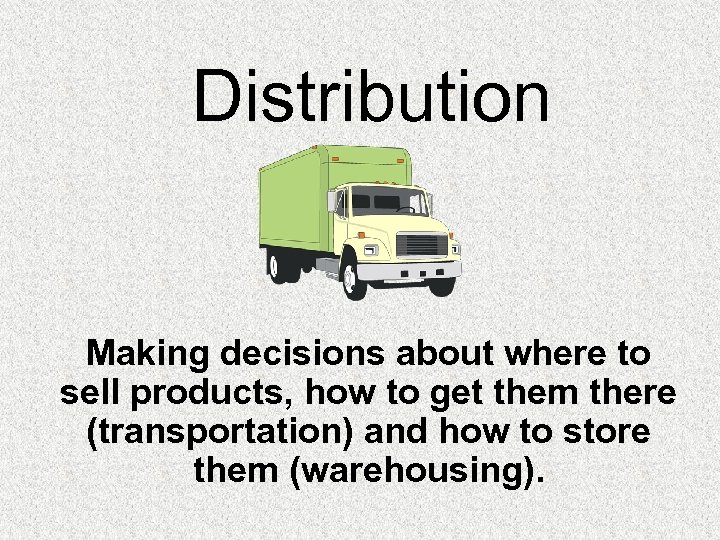 Distribution

Making decisions about where to sell products, how to get them there (transportation) and how to store them (warehousing).